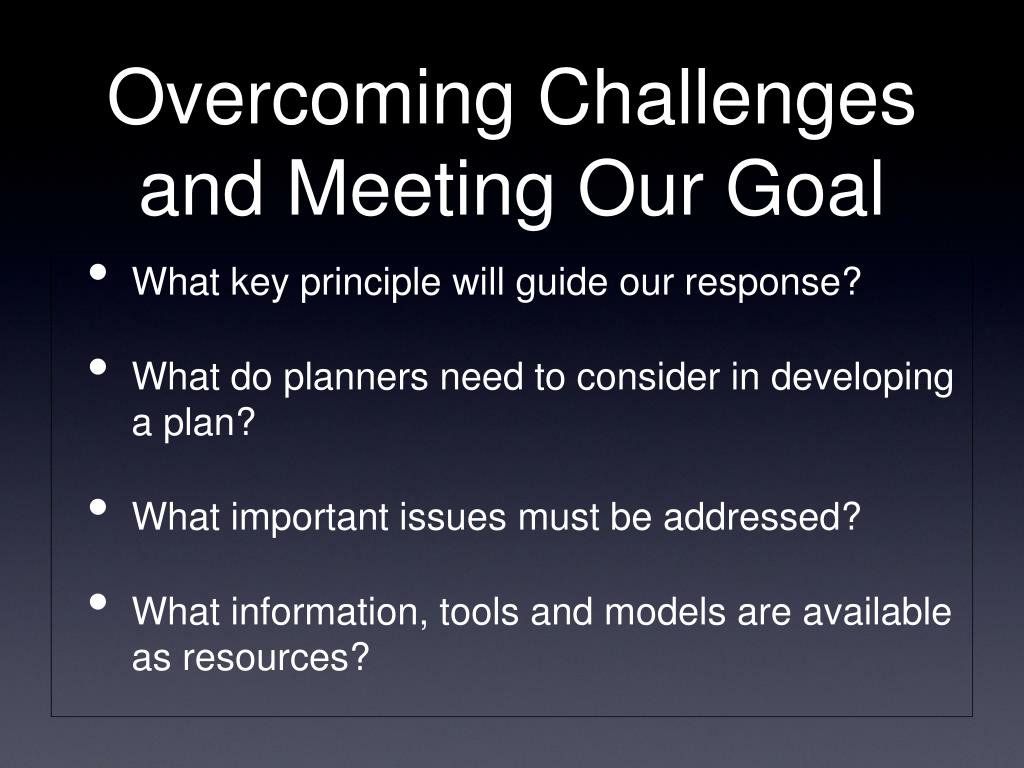 Overcoming Challenges and Meeting Our Goal

• What key principle will guide our response?

• What do planners need to consider in developing a plan?

• What important issues must be addressed?

• What information, tools and models are available as resources?